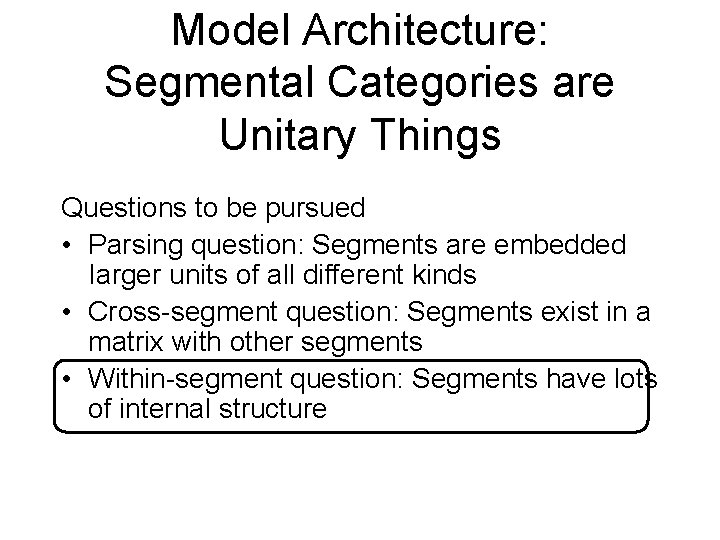 Model Architecture: Segmental Categories are Unitary Things

Questions to be pursued

• Parsing question: Segments are embedded larger units of all different kinds

• Cross-segment question: Segments exist in a matrix with other segments

• Within-segment question: Segments have lots of internal structure